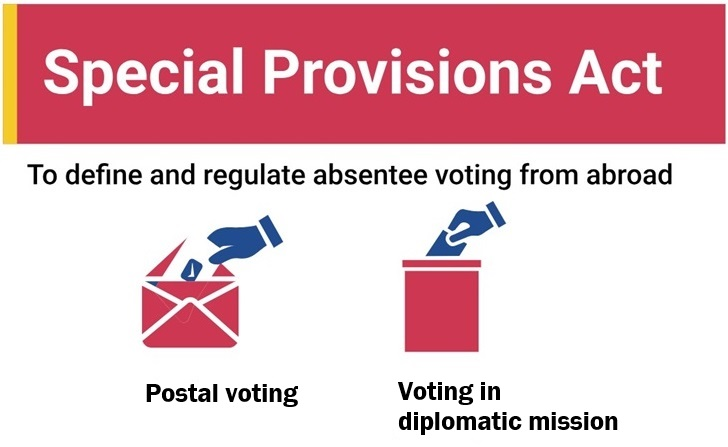 Special Provisions Act

To define and regulate absentee voting from abroad

Postal voting

Voting in diplomatic mission